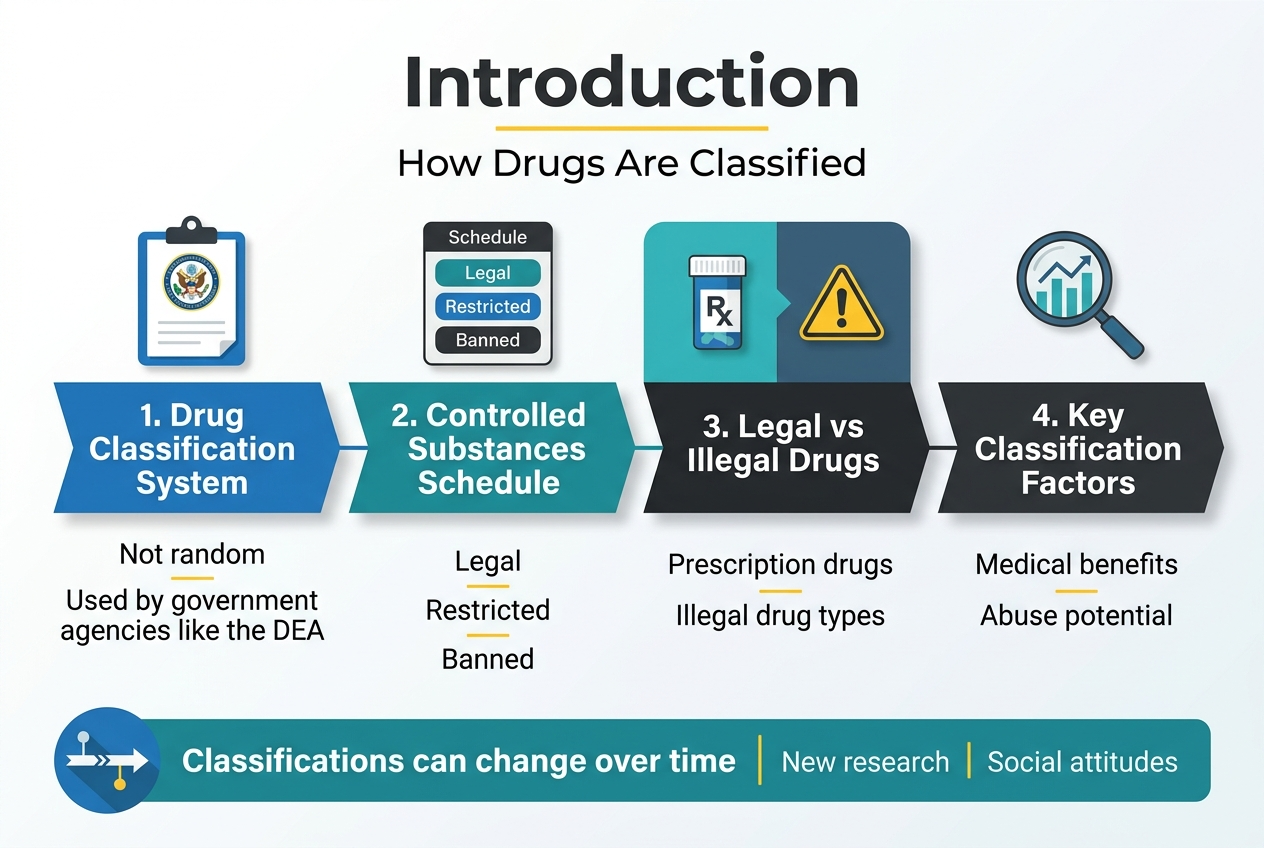 Introduction

How Drugs Are Classified

Schedule
Legal
Restricted
Banned

Rx

1. Drug Classification System

Not random

Used by government agencies like the DEA

2. Controlled Substances Schedule

Legal

Restricted

Banned

3. Legal vs Illegal Drugs

Prescription drugs

Illegal drug types

4. Key Classification Factors

Medical benefits

Abuse potential

Classifications can change over time | New research | Social attitudes